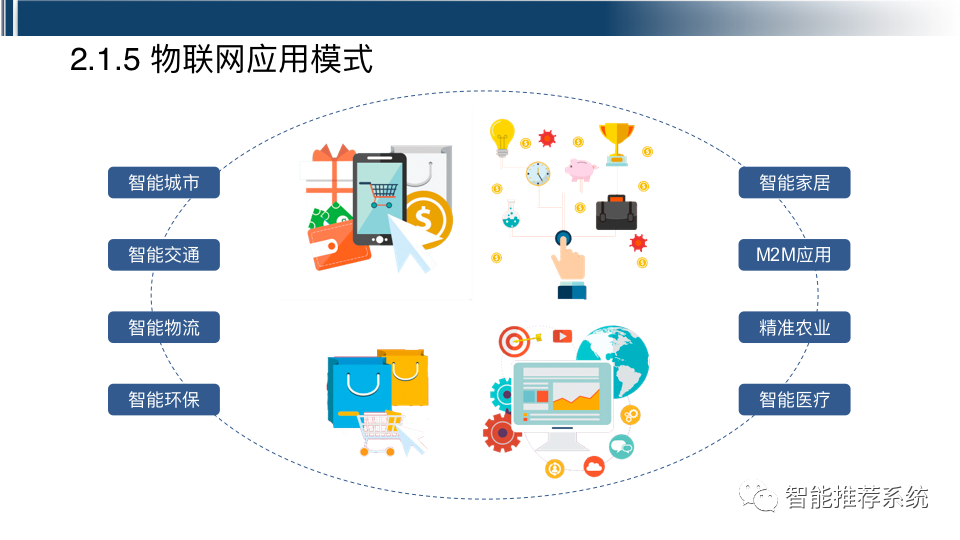 2.1.5 物联网应用模式

智能城市

智能交通

智能物流

智能环保

智能家居

M2M应用

精准农业

智能医疗

智能推荐系统